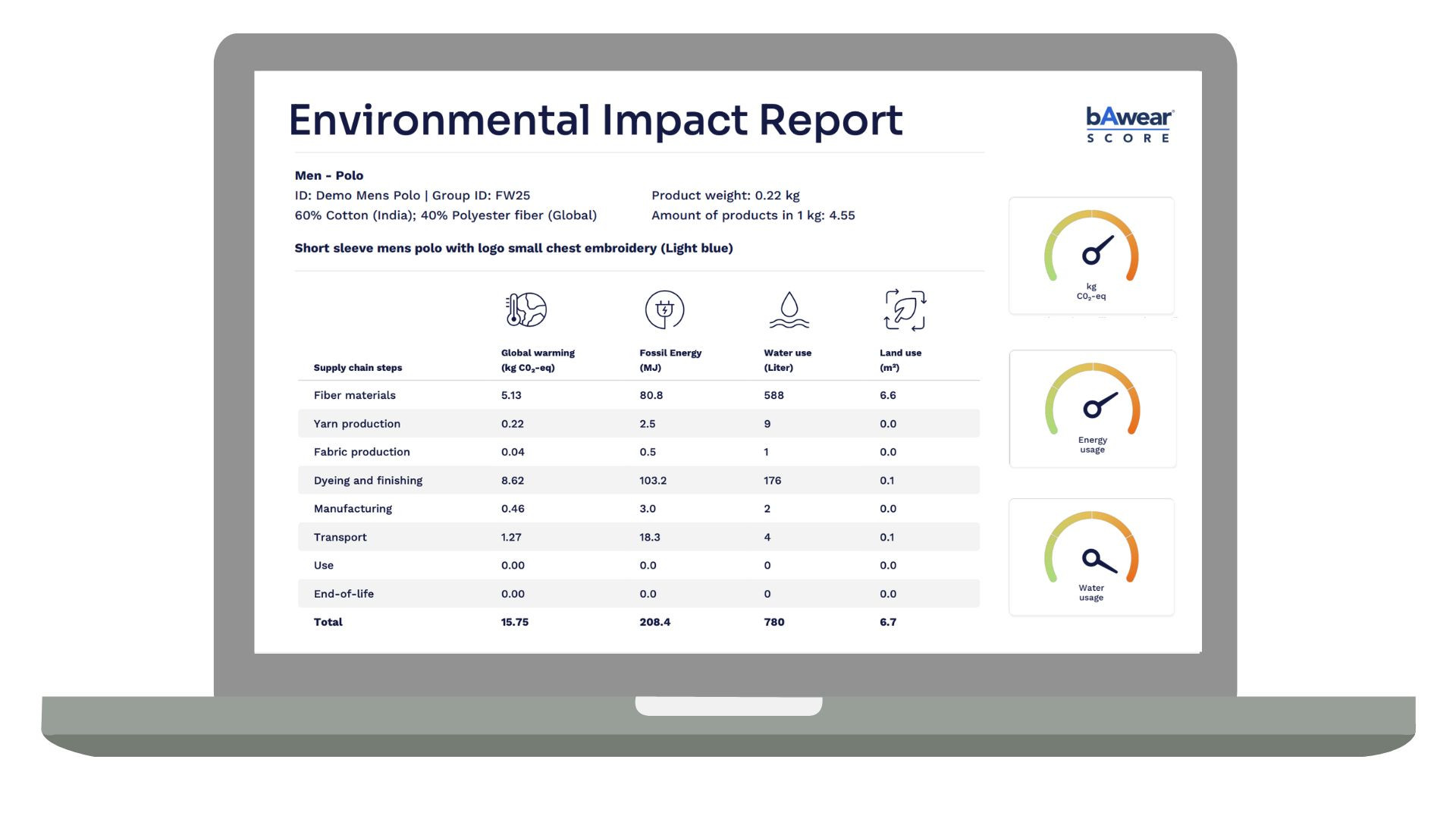 Environmental Impact Report

bAwear
SCORE

Men - Polo
ID: Demo Mens Polo | Group ID: FW25
60% Cotton (India); 40% Polyester fiber (Global)

Product weight: 0.22 kg
Amount of products in 1 kg: 4.55

Short sleeve mens polo with logo small chest embroidery (Light blue)

| Supply chain steps | Global warming (kg $CO_2$-eq) | Fossil Energy (MJ) | Water use (Liter) | Land use (m²) |
|---|---|---|---|---|
| Fiber materials | 5.13 | 80.8 | 588 | 6.6 |
| Yarn production | 0.22 | 2.5 | 9 | 0.0 |
| Fabric production | 0.04 | 0.5 | 1 | 0.0 |
| Dyeing and finishing | 8.62 | 103.2 | 176 | 0.1 |
| Manufacturing | 0.46 | 3.0 | 2 | 0.0 |
| Transport | 1.27 | 18.3 | 4 | 0.1 |
| Use | 0.00 | 0.0 | 0 | 0.0 |
| End-of-life | 0.00 | 0.0 | 0 | 0.0 |
| Total | 15.75 | 208.4 | 780 | 6.7 |

kg $CO_2$-eq

Energy usage

Water usage